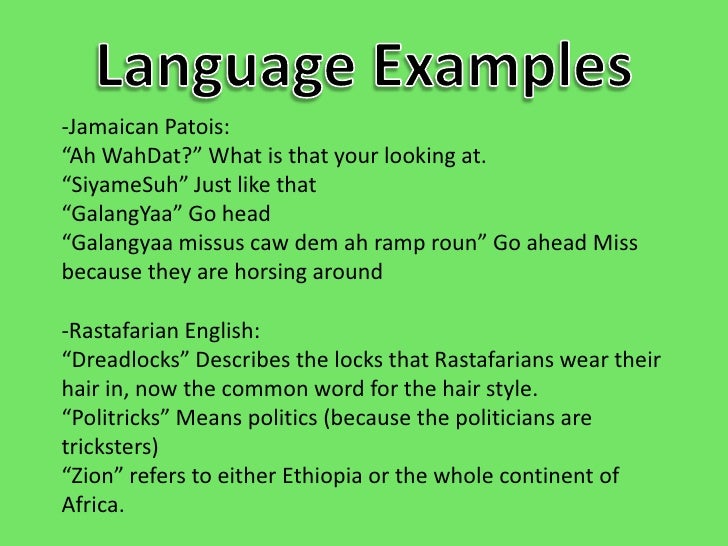 Language Examples

-Jamaican Patois:
“Ah WahDat?” What is that your looking at.
“SiyameSuh” Just like that
“GalangYaa” Go head
“Galangyaa missus caw dem ah ramp roun” Go ahead Miss because they are horsing around

-Rastafarian English:
“Dreadlocks” Describes the locks that Rastafarians wear their hair in, now the common word for the hair style.
“Politricks” Means politics (because the politicians are tricksters)
“Zion” refers to either Ethiopia or the whole continent of Africa.